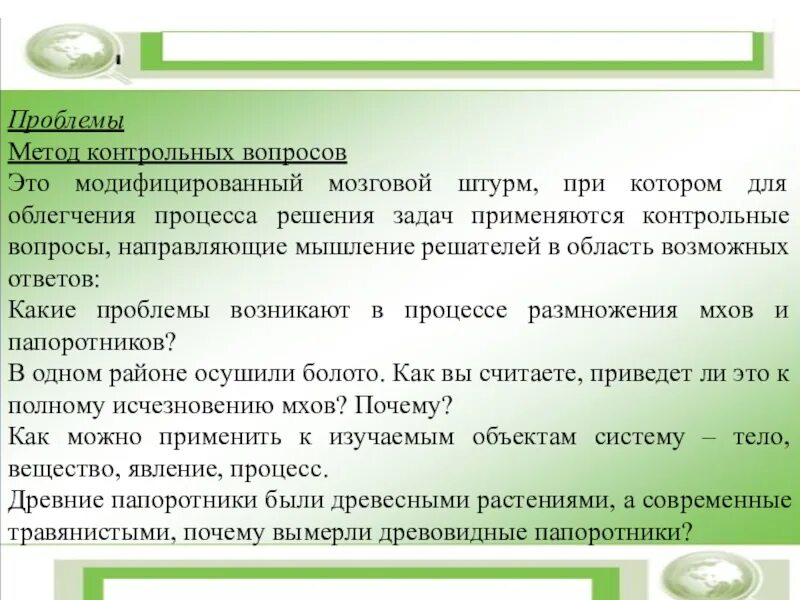 Проблемы
Метод контрольных вопросов
Это модифицированный мозговой штурм, при котором для облегчения процесса решения задач применяются контрольные вопросы, направляющие мышление решателей в область возможных ответов:
Какие проблемы возникают в процессе размножения мхов и папоротников?
В одном районе осушили болото. Как вы считаете, приведет ли это к полному исчезновению мхов? Почему?
Как можно применить к изучаемым объектам систему – тело, вещество, явление, процесс.
Древние папоротники были древесными растениями, а современные травянистыми, почему вымерли древовидные папоротники?